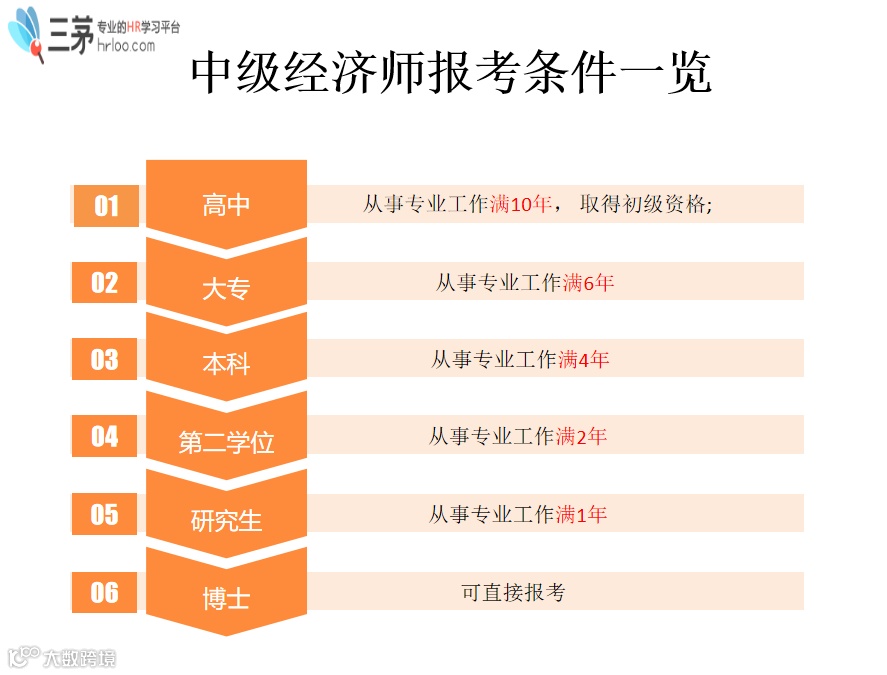 三茅 专业的HR学习平台 hrloo.com

中级经济师报考条件一览

01 高中 从事专业工作满10年， 取得初级资格;

02 大专 从事专业工作满6年

03 本科 从事专业工作满4年

04 第二学位 从事专业工作满2年

05 研究生 从事专业工作满1年

06 博士 可直接报考

大数跨境